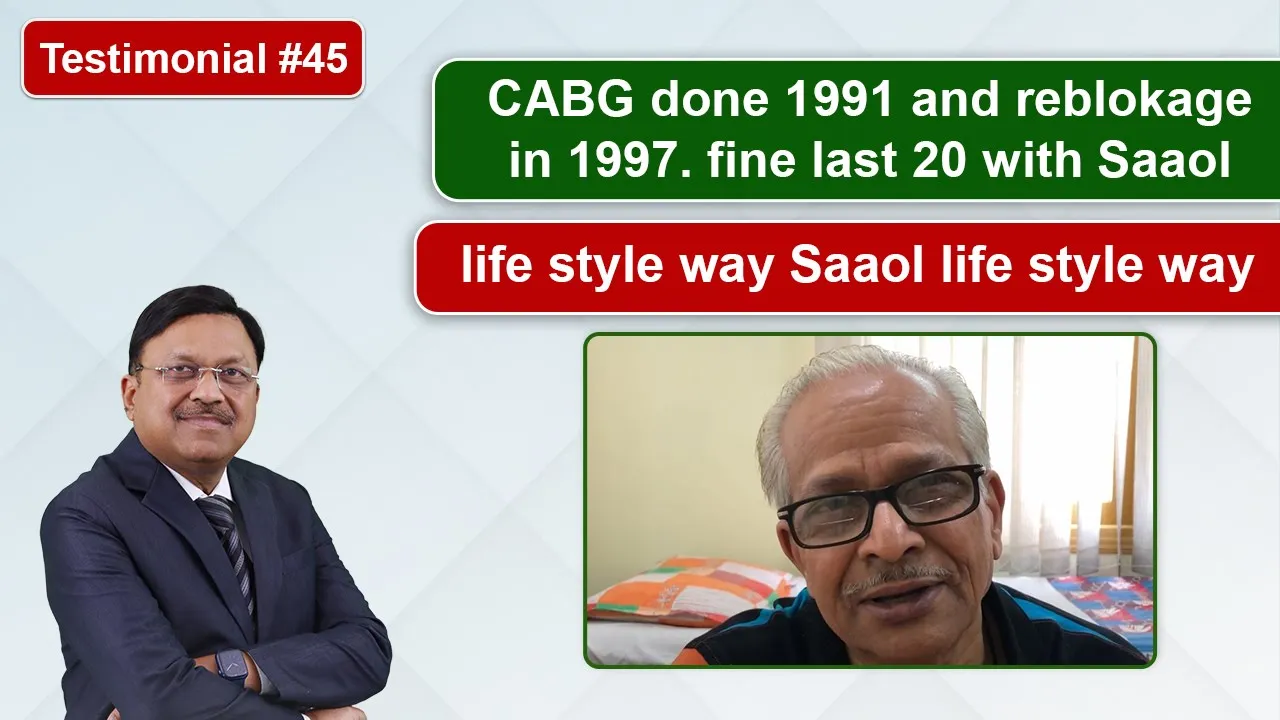 Testimonial #45

CABG done 1991 and reblokage in 1997. fine last 20 with Saaol

life style way Saaol life style way